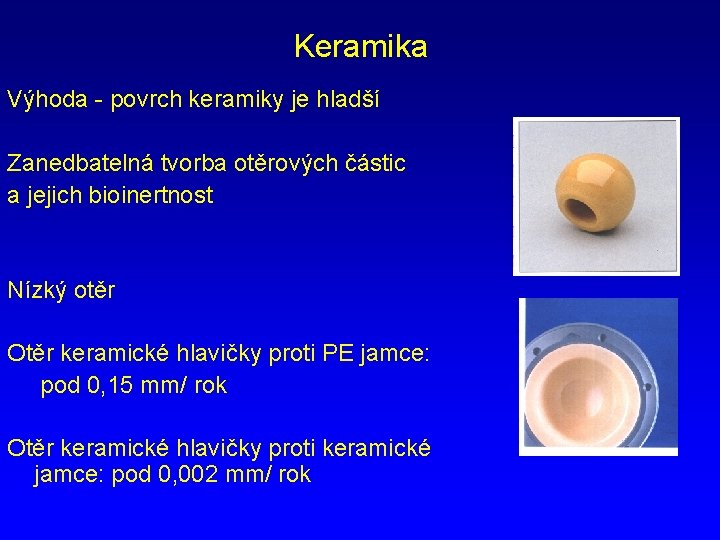 Keramika

Výhoda - povrch keramiky je hladší

Zanedbatelná tvorba otěrových částic a jejich bioinertnost

Nízký otěr

Otěr keramické hlavičky proti PE jamce:
pod 0,15 mm/ rok

Otěr keramické hlavičky proti keramické jamce: pod 0,002 mm/ rok